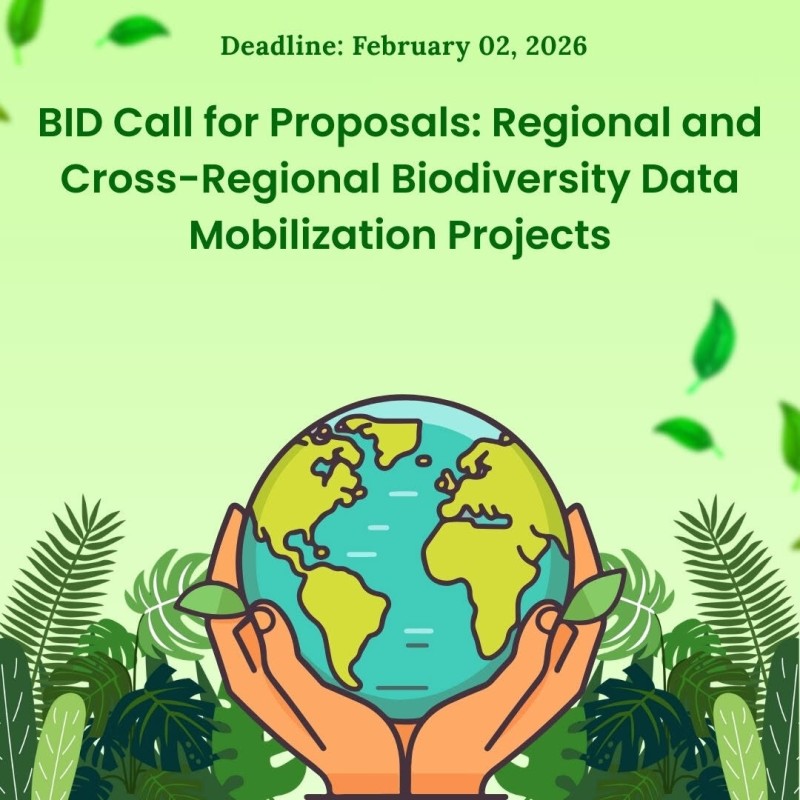 Deadline: February 02, 2026

BID Call for Proposals: Regional and Cross-Regional Biodiversity Data Mobilization Projects